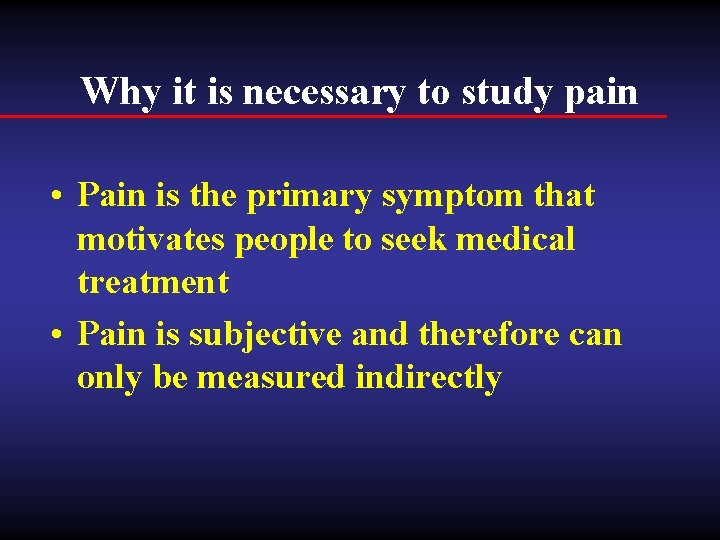 Why it is necessary to study pain

• Pain is the primary symptom that motivates people to seek medical treatment

• Pain is subjective and therefore can only be measured indirectly